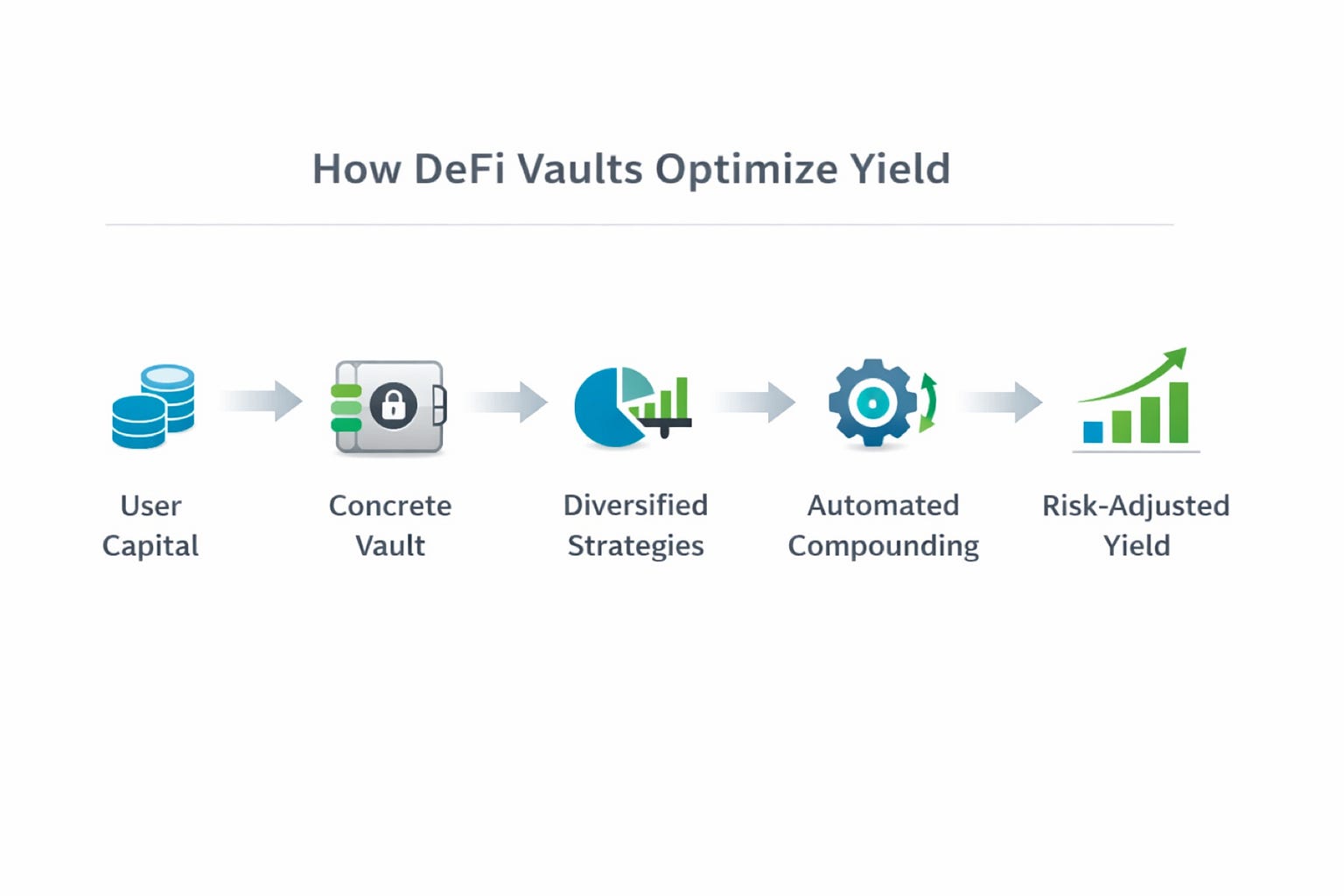 How DeFi Vaults Optimize Yield

User Capital

Concrete Vault

Diversified Strategies

Automated Compounding

Risk-Adjusted Yield